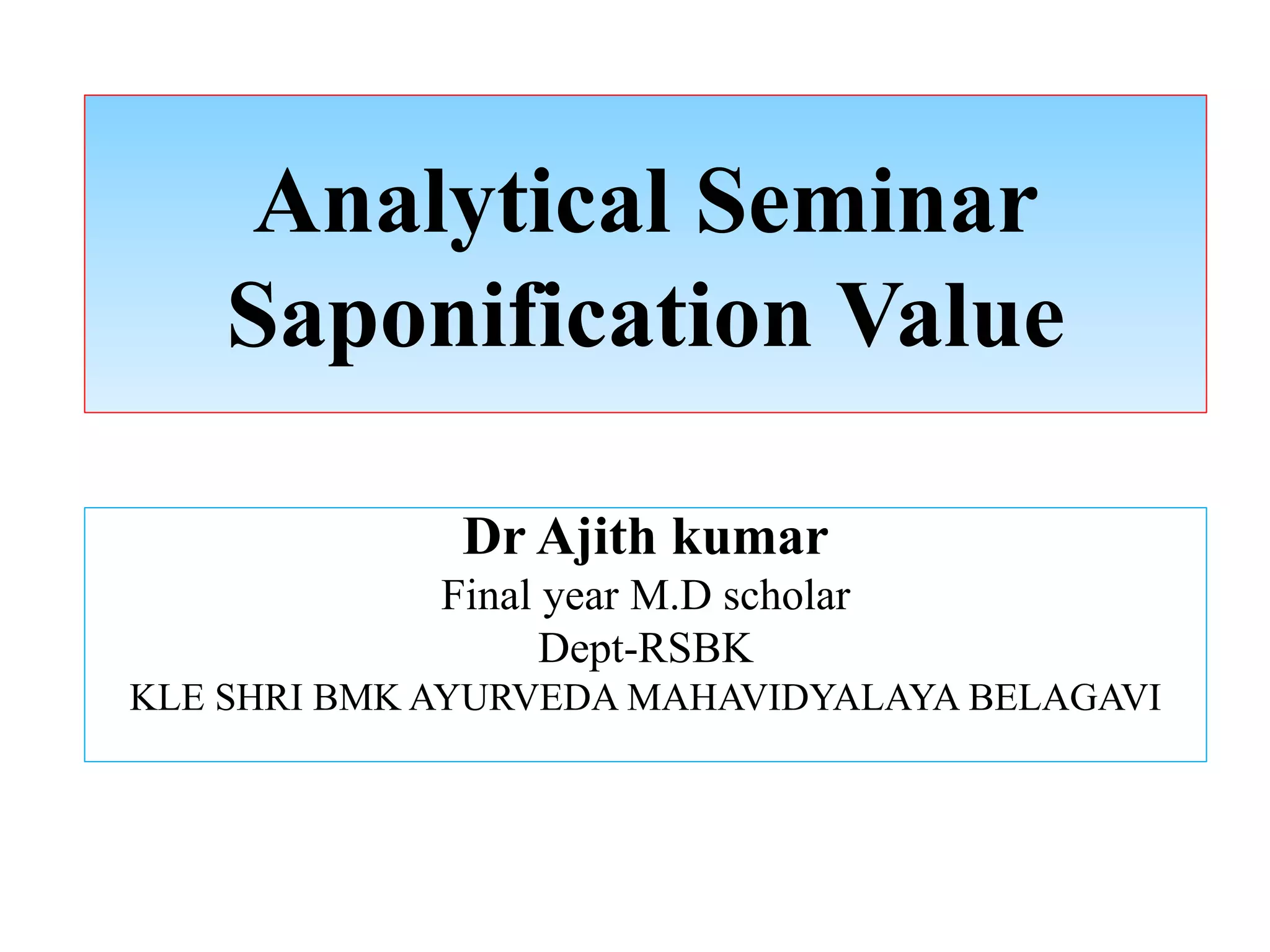 Analytical Seminar
Saponification Value

Dr Ajith kumar
Final year M.D scholar
Dept-RSBK
KLE SHRI BMK AYURVEDA MAHAVIDYALAYA BELAGAVI